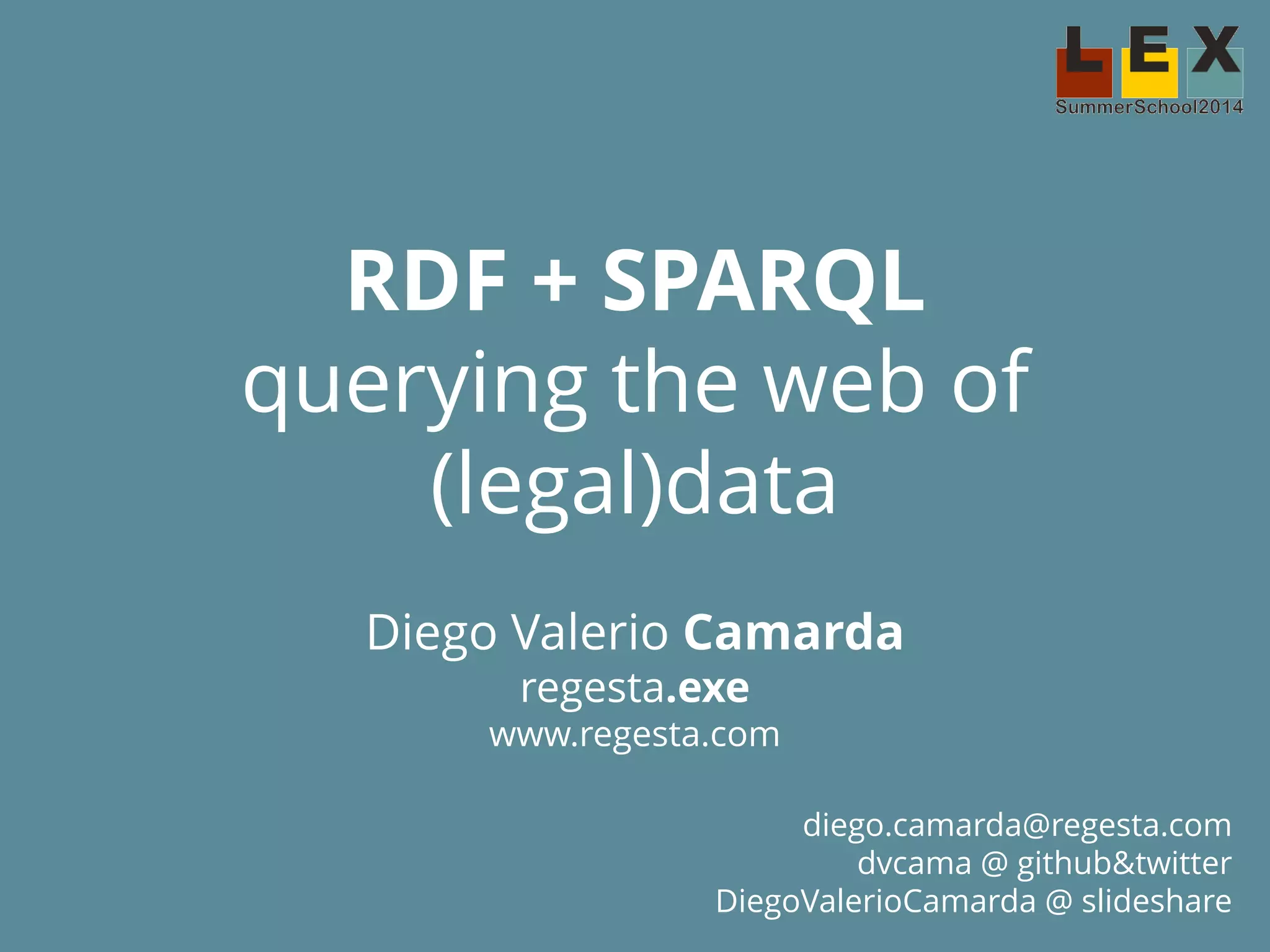 LEX
SummerSchool2014

RDF + SPARQL
querying the web of (legal)data

Diego Valerio Camarda
regesta.exe
www.regesta.com

diego.camarda@regesta.com
dvcama @ github&twitter
DiegoValerioCamarda @ slideshare